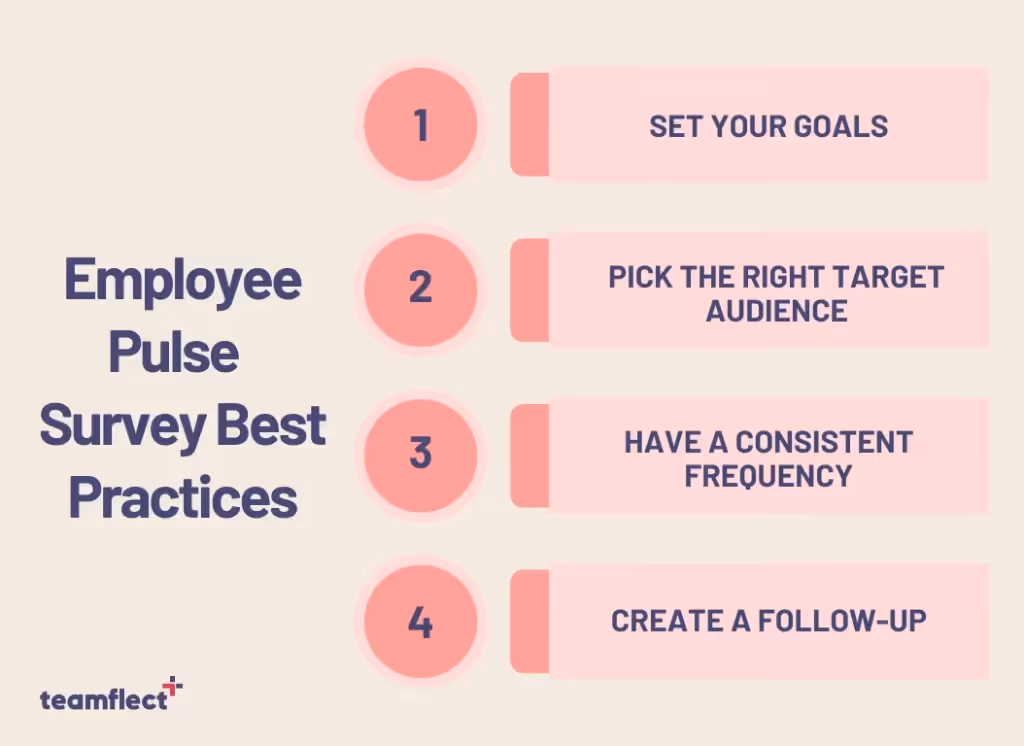 Employee Pulse Survey Best Practices

1 SET YOUR GOALS

2 PICK THE RIGHT TARGET AUDIENCE

3 HAVE A CONSISTENT FREQUENCY

4 CREATE A FOLLOW-UP

teamflect